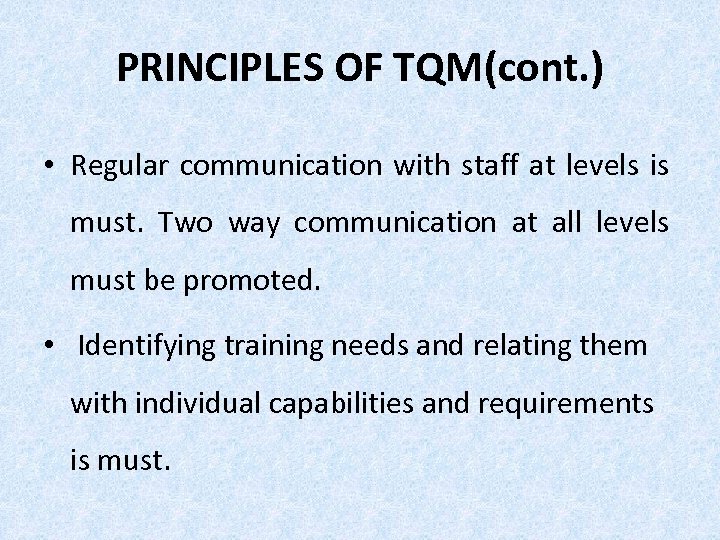 PRINCIPLES OF TQM(cont.)

• Regular communication with staff at levels is must. Two way communication at all levels must be promoted.

• Identifying training needs and relating them with individual capabilities and requirements is must.